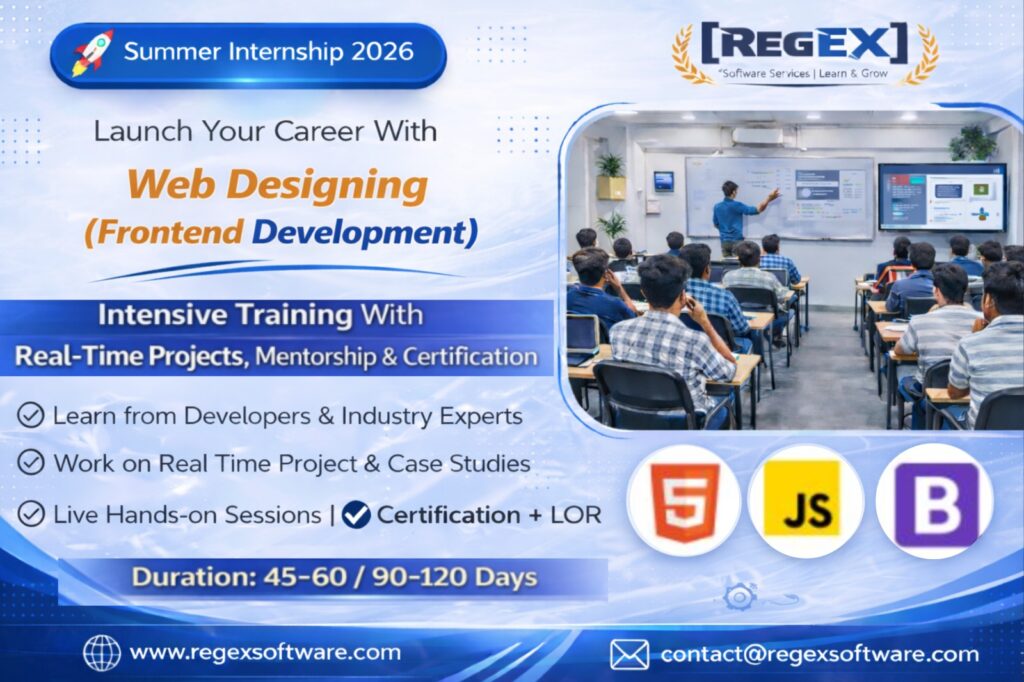 Summer Internship 2026

[REGEX]
"Software Services | Learn & Grow

Launch Your Career With

Web Designing
(Frontend Development)

Intensive Training With
Real-Time Projects, Mentorship & Certification

Learn from Developers & Industry Experts

Work on Real Time Project & Case Studies

Live Hands-on Sessions | Certification + LOR

5

JS

B

Duration: 45-60 / 90-120 Days

www.regexsoftware.com

contact@regexsoftware.com